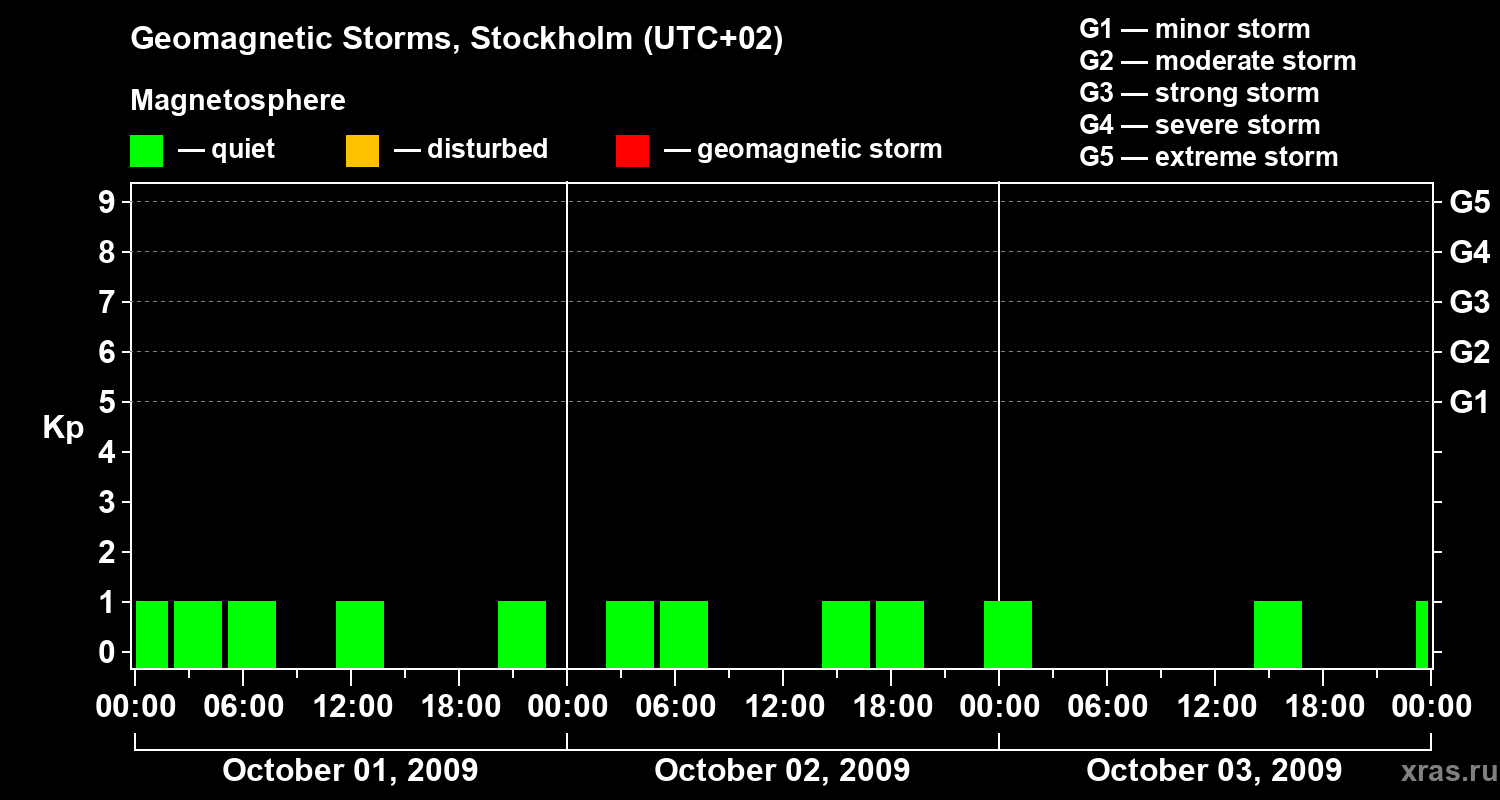 Geomagnetic Storms, Stockholm (UTC+02)

Magnetosphere

— quiet — disturbed — geomagnetic storm

G1 — minor storm
G2 — moderate storm
G3 — strong storm
G4 — severe storm
G5 — extreme storm

Kp

9
8
7
6
5
4
3
2
1
0

G5
G4
G3
G2
G1

00:00 06:00 12:00 18:00 00:00 06:00 12:00 18:00 00:00 06:00 12:00 18:00 00:00

October 01, 2009
October 02, 2009
October 03, 2009

xras.ru